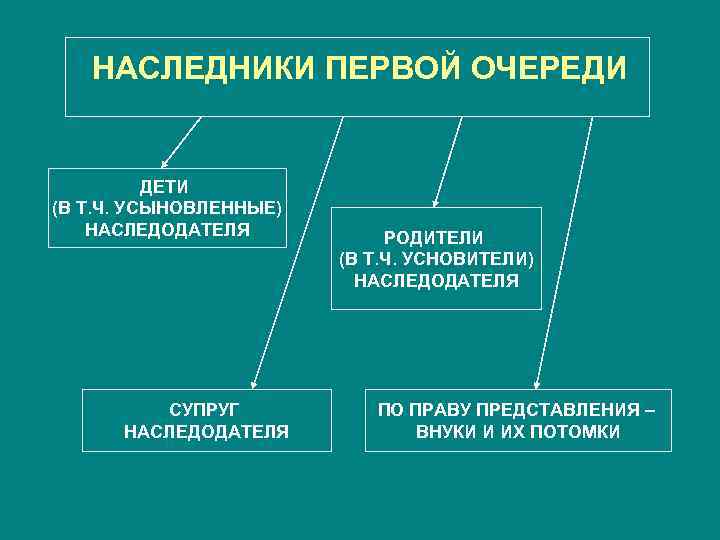 НАСЛЕДНИКИ ПЕРВОЙ ОЧЕРЕДИ

ДЕТИ (В Т.Ч. УСЫНОВЛЕННЫЕ) НАСЛЕДОДАТЕЛЯ

РОДИТЕЛИ (В Т.Ч. УСНОВИТЕЛИ) НАСЛЕДОДАТЕЛЯ

СУПРУГ НАСЛЕДОДАТЕЛЯ

ПО ПРАВУ ПРЕДСТАВЛЕНИЯ – ВНУКИ И ИХ ПОТОМКИ